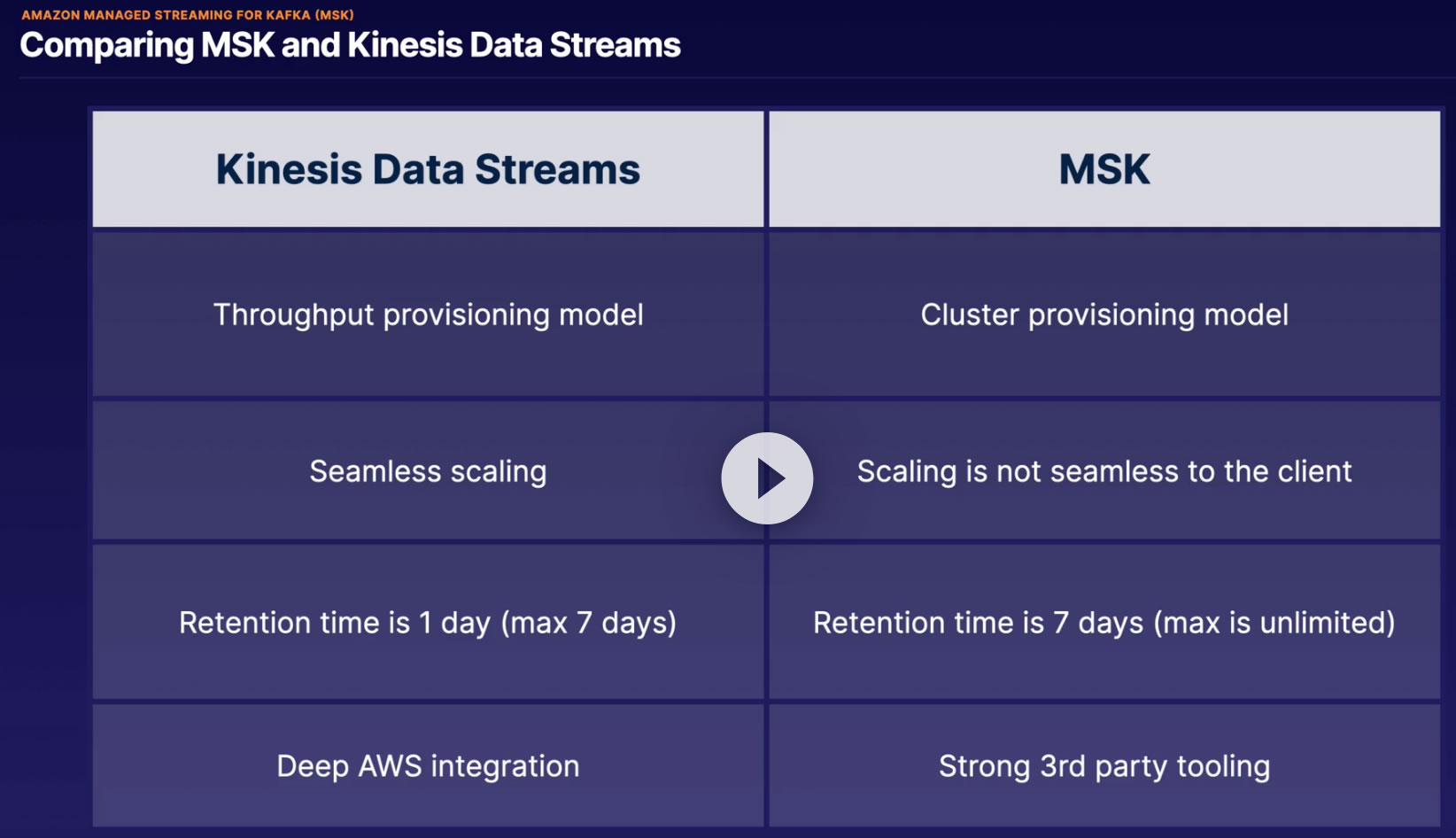 AMAZON MANAGED STREAMING FOR KAFKA (MSK)

Comparing MSK and Kinesis Data Streams

| Kinesis Data Streams | MSK |
|---|---|
| Throughput provisioning model | Cluster provisioning model |
| Seamless scaling | Scaling is not seamless to the client |
| Retention time is 1 day (max 7 days) | Retention time is 7 days (max is unlimited) |
| Deep AWS integration | Strong 3rd party tooling |